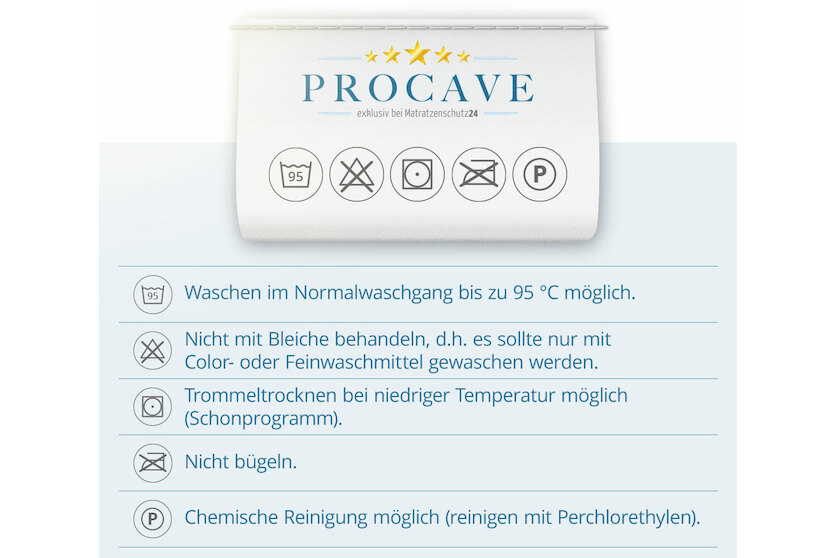 PROCAVE
exklusiv bei Matratzenschutz24

95

P

95 Waschen im Normalwaschgang bis zu 95 °C möglich.

Nicht mit Bleiche behandeln, d.h. es sollte nur mit Color- oder Feinwaschmittel gewaschen werden.

Trommeltrocknen bei niedriger Temperatur möglich (Schonprogramm).

Nicht bügeln.

P Chemische Reinigung möglich (reinigen mit Perchlorethylen).